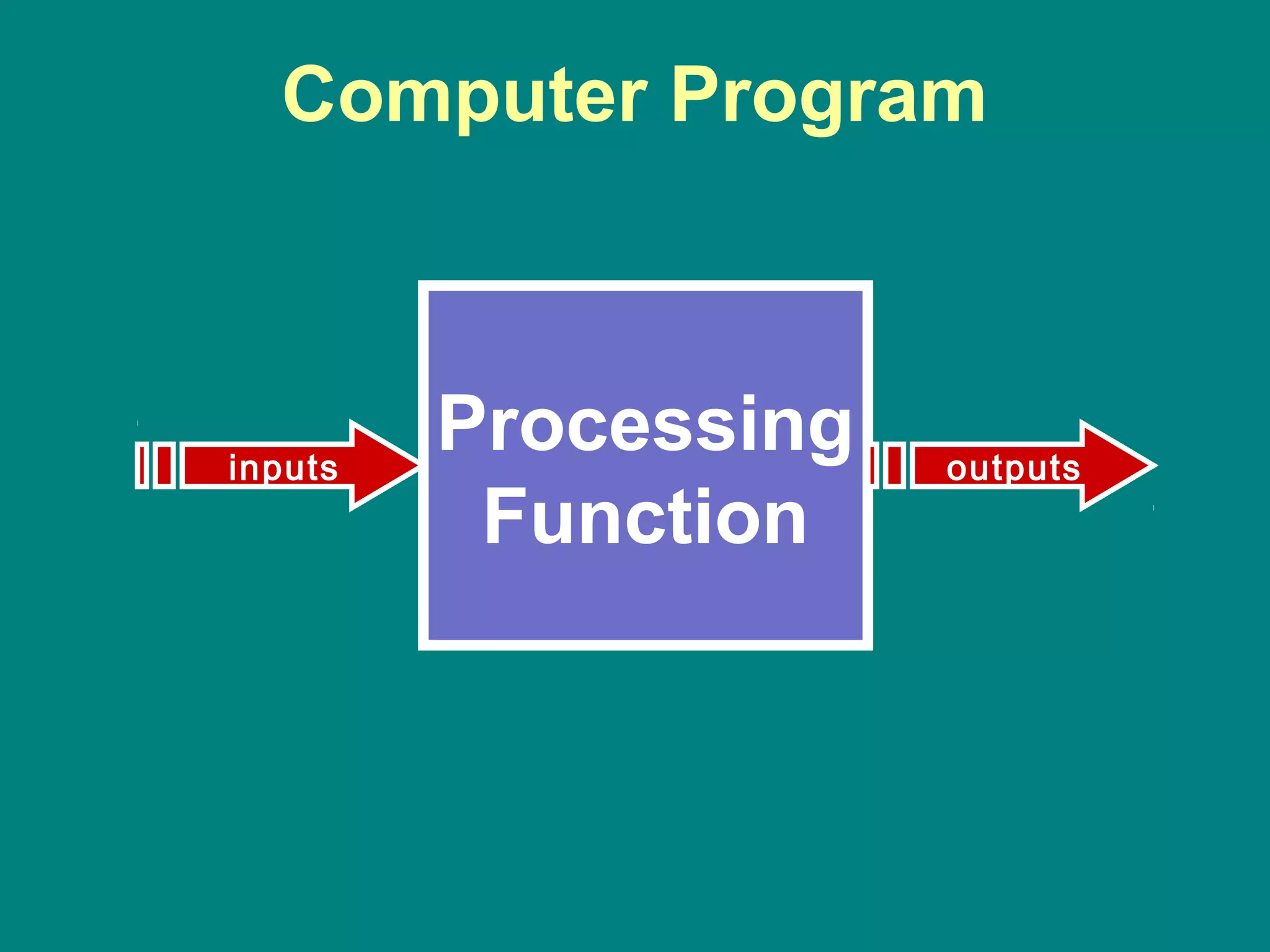 Computer Program

inputs

Processing Function

outputs